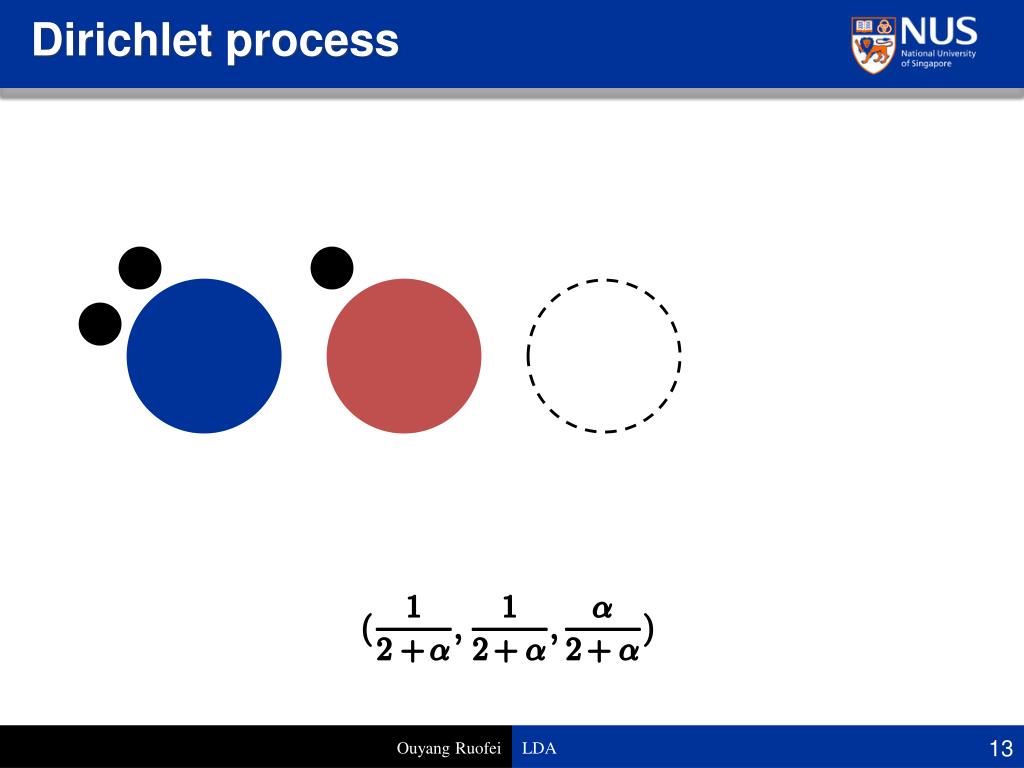 Dirichlet process

NUS National University of Singapore

$(\frac{1}{2+\alpha}, \frac{1}{2+\alpha}, \frac{\alpha}{2+\alpha})$

Ouyang Ruofei LDA 13